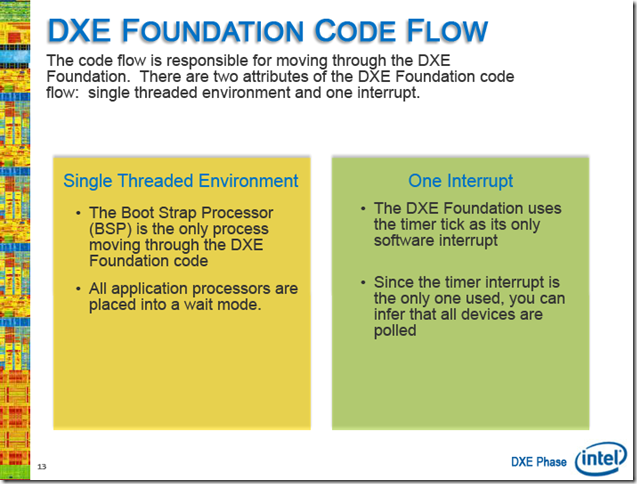 DXE FOUNDATION CODE FLOW

The code flow is responsible for moving through the DXE Foundation. There are two attributes of the DXE Foundation code flow: single threaded environment and one interrupt.

Single Threaded Environment

• The Boot Strap Processor (BSP) is the only process moving through the DXE Foundation code

• All application processors are placed into a wait mode.

One Interrupt

• The DXE Foundation uses the timer tick as its only software interrupt

• Since the timer interrupt is the only one used, you can infer that all devices are polled

13

DXE Phase

intel